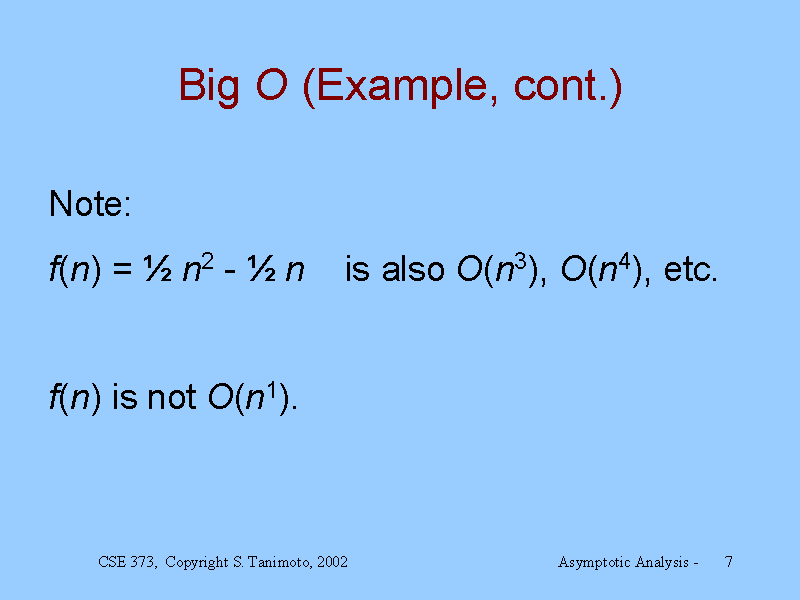 Big $O$ (Example, cont.)

Note:

$f(n) = \frac{1}{2} n^2 - \frac{1}{2} n$ is also $O(n^3)$, $O(n^4)$, etc.

$f(n)$ is not $O(n^1)$.

CSE 373, Copyright S. Tanimoto, 2002

Asymptotic Analysis - 7